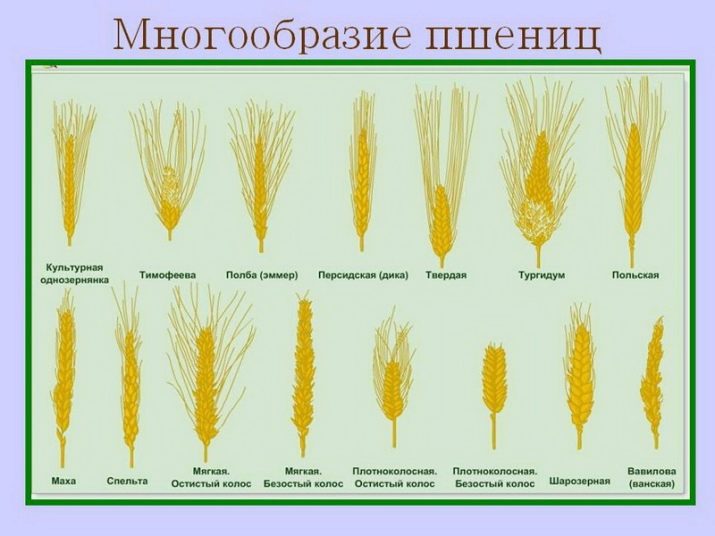 Многообразие пшениц

Культурная однозернянка
Тимофеева
Полба (эммер)
Персидская (дика)
Твердая
Тургидум
Польская

Маха
Спельта
Мягкая. Остистый колос
Мягкая. Безостый колос
Плотноколосная. Остистый колос
Плотноколосная. Безостый колос
Шарозерная
Вавилова (ванская)